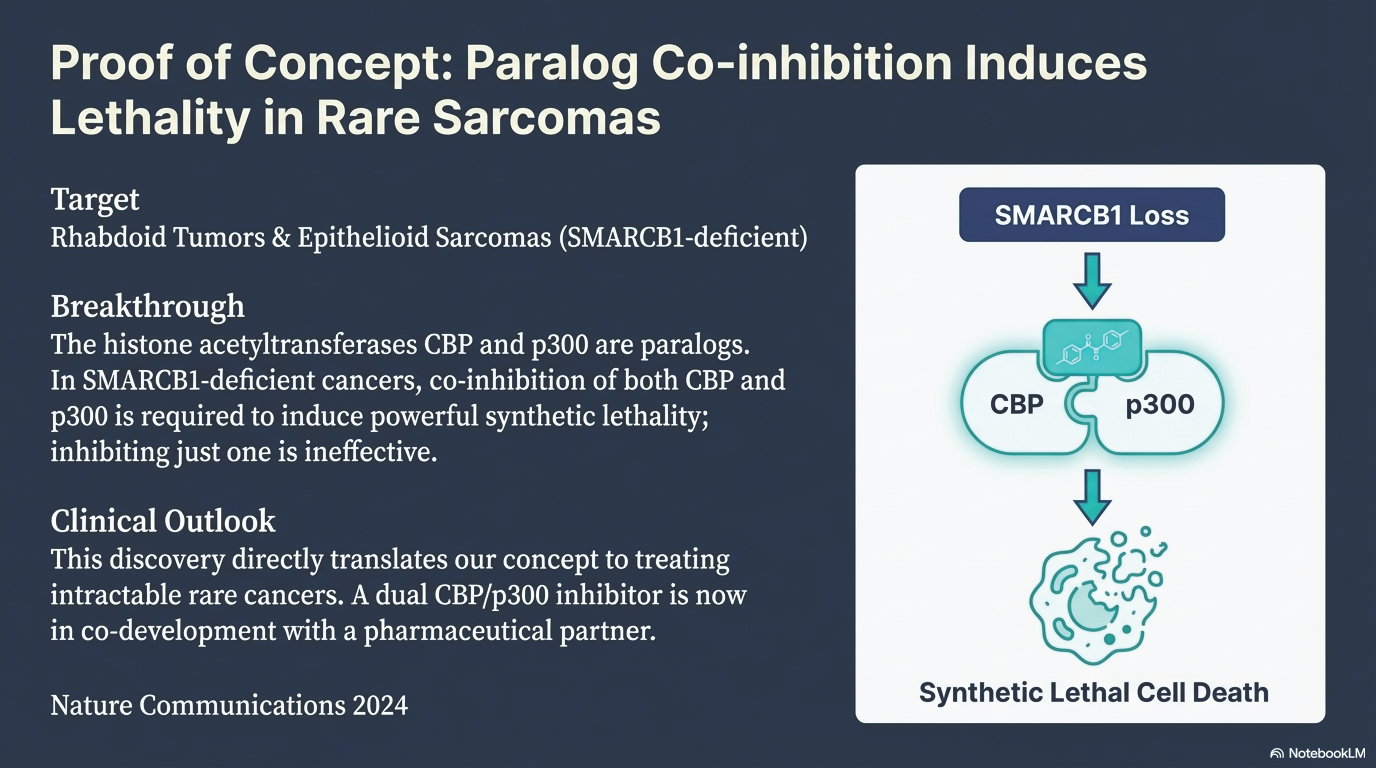 Proof of Concept: Paralog Co-inhibition Induces Lethality in Rare Sarcomas

Target
Rhabdoid Tumors & Epithelioid Sarcomas (SMARCB1-deficient)

Breakthrough
The histone acetyltransferases CBP and p300 are paralogs. In SMARCB1-deficient cancers, co-inhibition of both CBP and p300 is required to induce powerful synthetic lethality; inhibiting just one is ineffective.

Clinical Outlook
This discovery directly translates our concept to treating intractable rare cancers. A dual CBP/p300 inhibitor is now in co-development with a pharmaceutical partner.

Nature Communications 2024

SMARCB1 Loss

CBP

p300

Synthetic Lethal Cell Death

NotebookLM